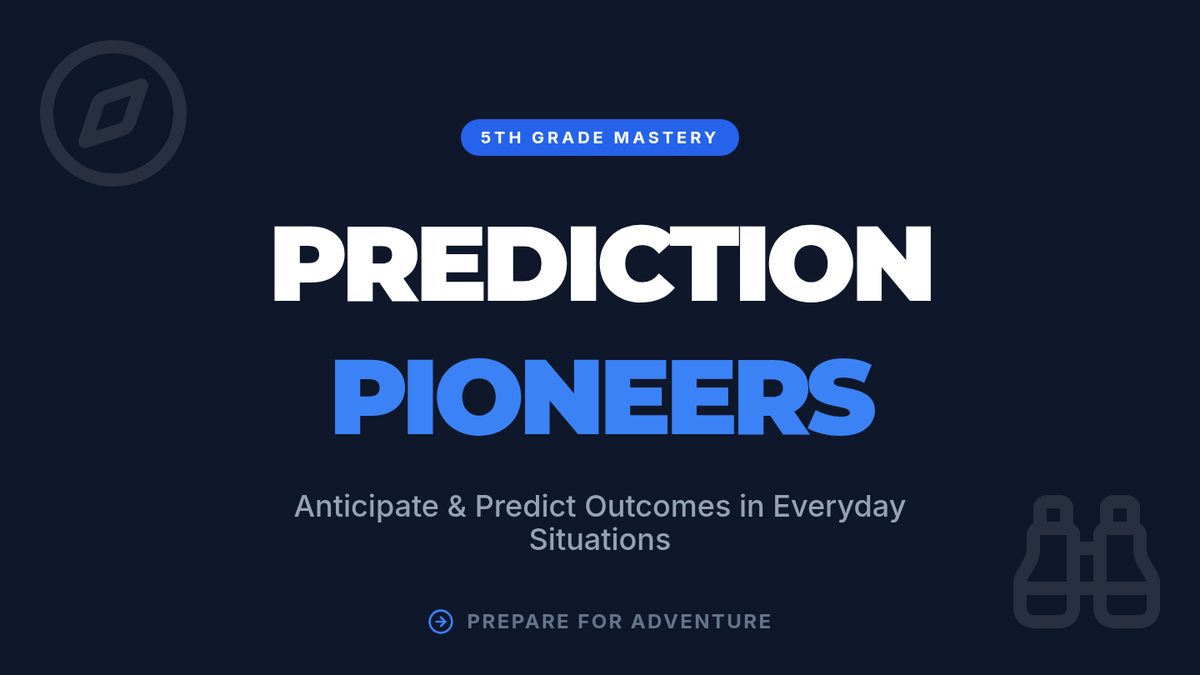 5TH GRADE MASTERY

PREDICTION
PIONEERS

Anticipate & Predict Outcomes in Everyday Situations

PREPARE FOR ADVENTURE